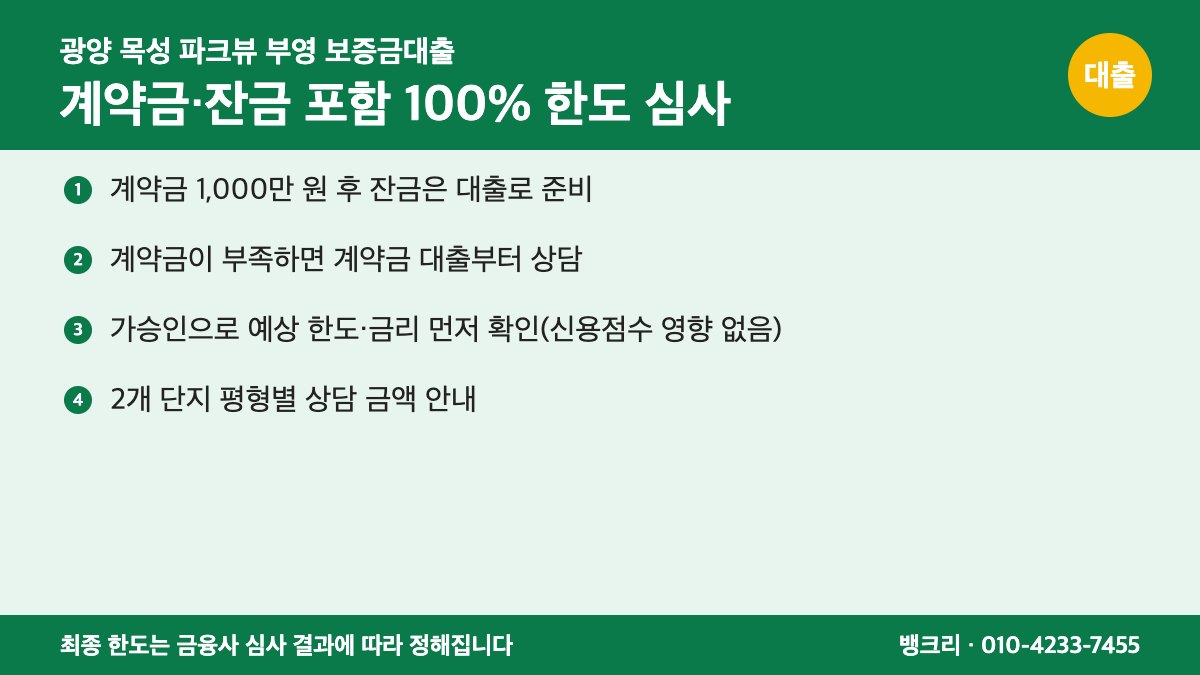 광양 목성 파크뷰 부영 보증금대출
계약금·잔금 포함 100% 한도 심사

대출

1 계약금 1,000만 원 후 잔금은 대출로 준비

2 계약금이 부족하면 계약금 대출부터 상담

3 가승인으로 예상 한도·금리 먼저 확인(신용점수 영향 없음)

4 2개 단지 평형별 상담 금액 안내

최종 한도는 금융사 심사 결과에 따라 정해집니다

뱅크리 · 010-4233-7455